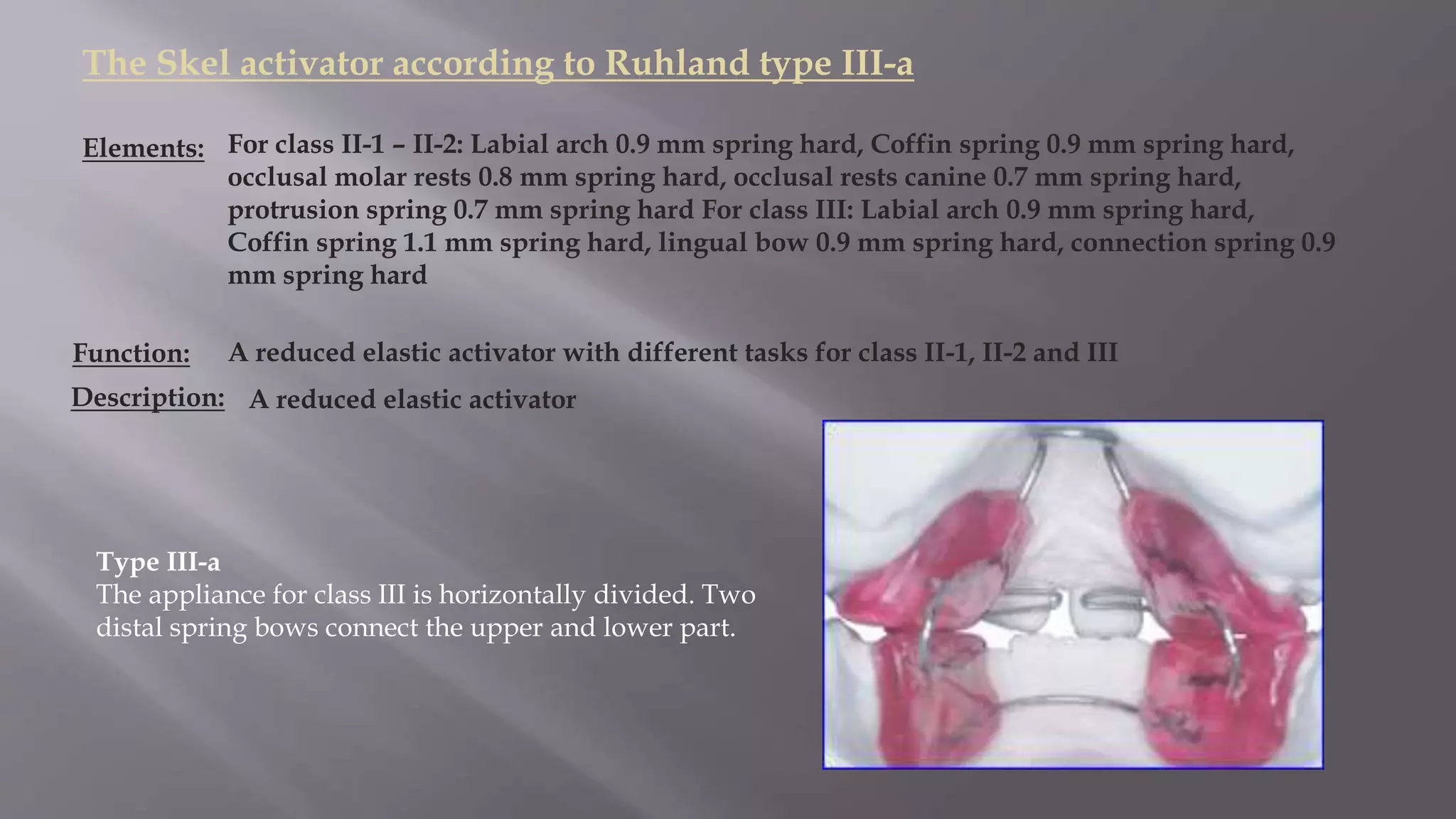 The Skel activator according to Ruhland type III-a

Elements: For class II-1 – II-2: Labial arch 0.9 mm spring hard, Coffin spring 0.9 mm spring hard, occlusal molar rests 0.8 mm spring hard, occlusal rests canine 0.7 mm spring hard, protrusion spring 0.7 mm spring hard For class III: Labial arch 0.9 mm spring hard, Coffin spring 1.1 mm spring hard, lingual bow 0.9 mm spring hard, connection spring 0.9 mm spring hard

Function: A reduced elastic activator with different tasks for class II-1, II-2 and III

Description: A reduced elastic activator

Type III-a
The appliance for class III is horizontally divided. Two distal spring bows connect the upper and lower part.